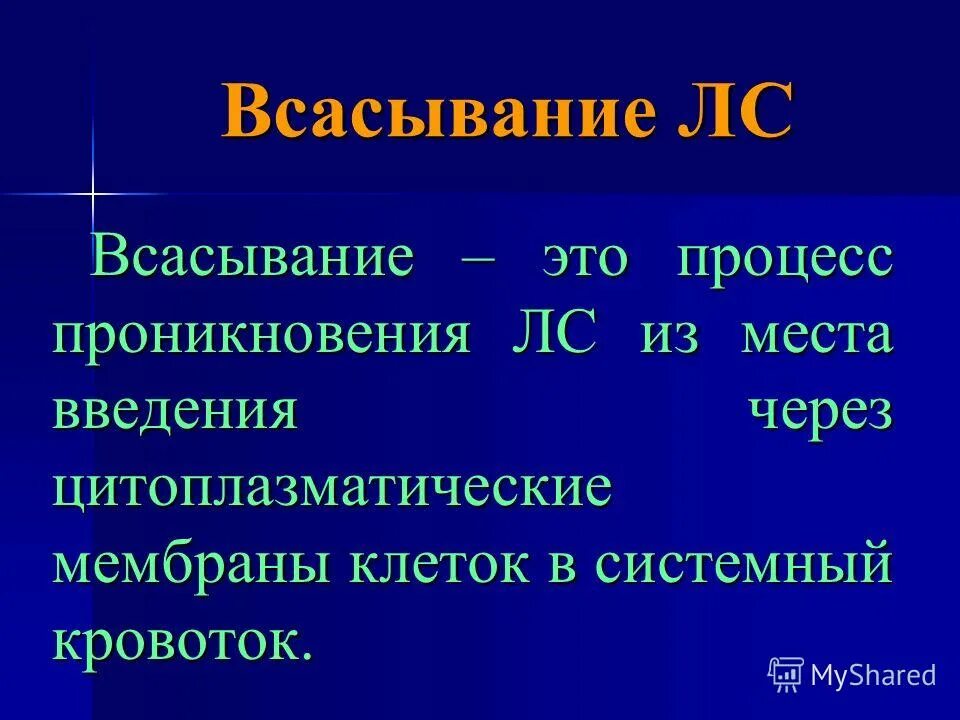 Всасывание ЛС

Всасывание – это процесс проникновения ЛС из места введения через цитоплазматические мембраны клеток в системный кровоток.

MyShared